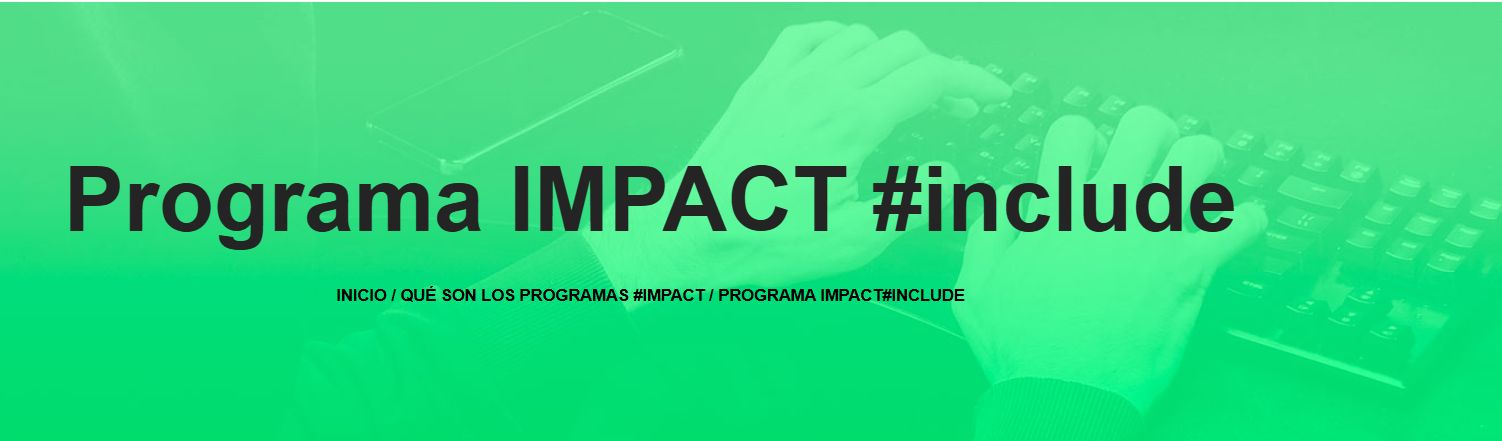 Programa IMPACT #include

INICIO / QUÉ SON LOS PROGRAMAS #IMPACT / PROGRAMA IMPACT#INCLUDE